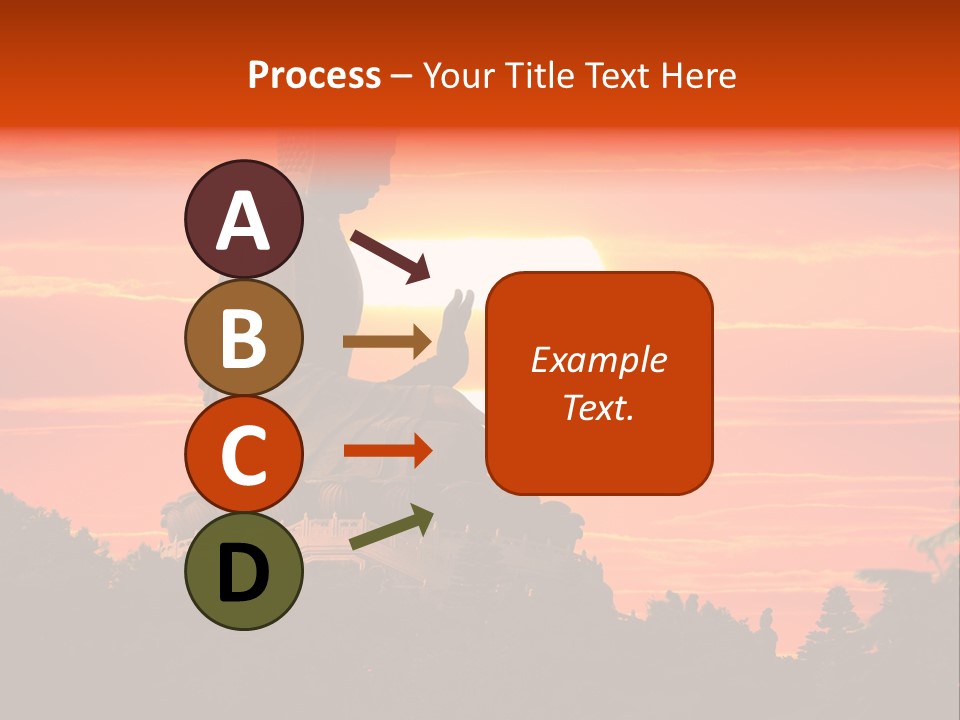 Process – Your Title Text Here

A

B

C

D

Example Text.